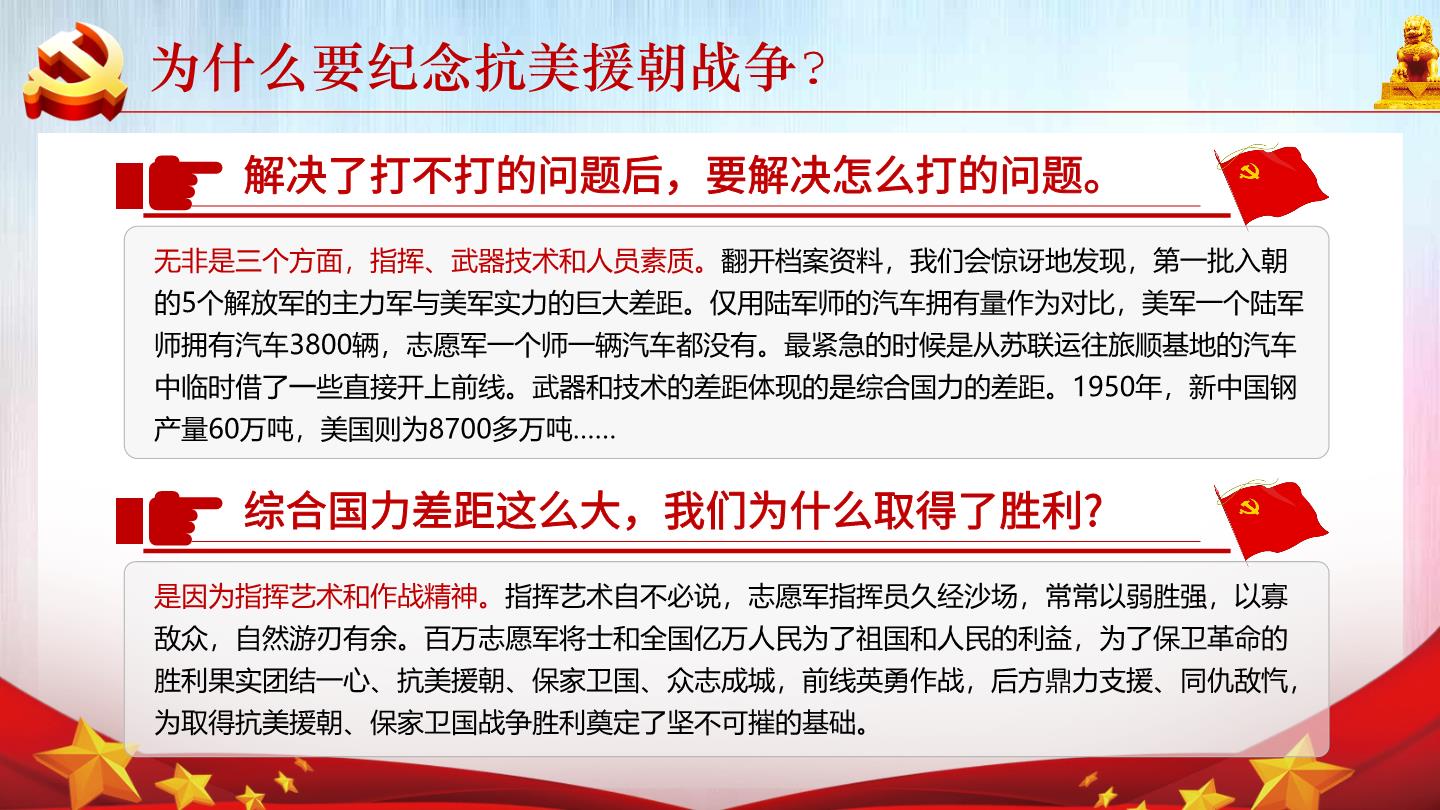 为什么要纪念抗美援朝战争？

解决了打不打的问题后，要解决怎么打的问题。

无非是三个方面，指挥、武器技术和人员素质。翻开档案资料，我们会惊讶地发现，第一批入朝的5个解放军的主力军与美军实力的巨大差距。仅用陆军师的汽车拥有量作为对比，美军一个陆军师拥有汽车3800辆，志愿军一个师一辆汽车都没有。最紧急的时候是从苏联运往旅顺基地的汽车中临时借了一些直接开上前线。武器和技术的差距体现的是综合国力的差距。1950年，新中国钢产量60万吨，美国则为8700多万吨……

综合国力差距这么大，我们为什么取得了胜利?

是因为指挥艺术和作战精神。指挥艺术自不必说，志愿军指挥员久经沙场，常常以弱胜强，以寡敌众，自然游刃有余。百万志愿军将士和全国亿万人民为了祖国和人民的利益，为了保卫革命的胜利果实团结一心、抗美援朝、保家卫国、众志成城，前线英勇作战，后方鼎力支援、同仇敌忾，为取得抗美援朝、保家卫国战争胜利奠定了坚不可摧的基础。